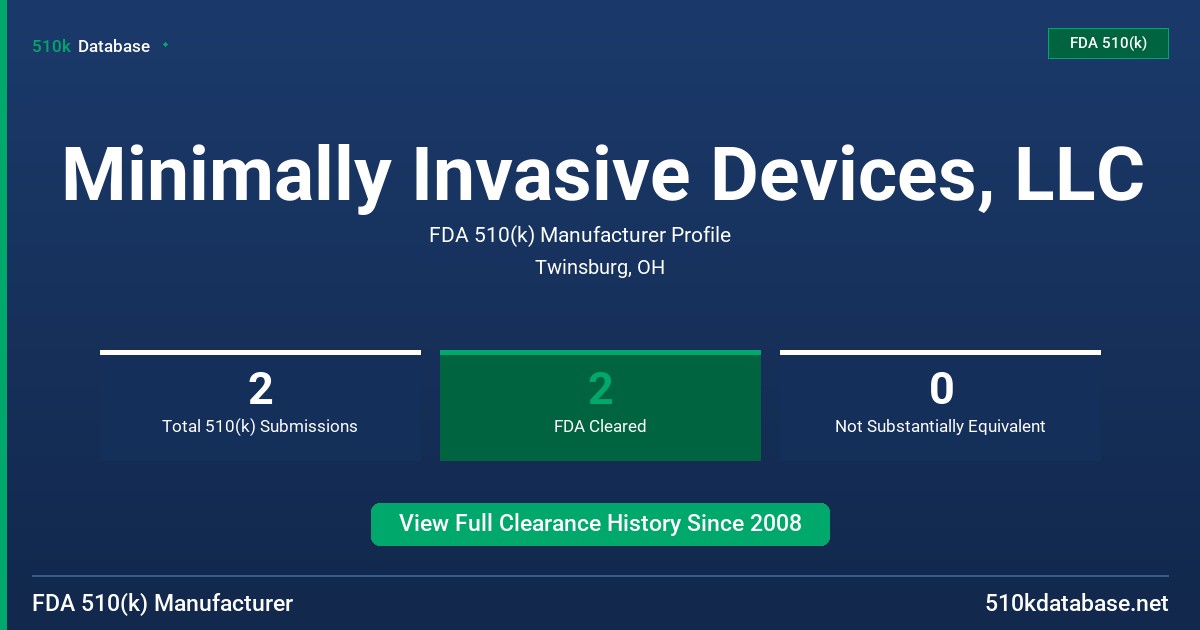 510k Database

FDA 510(k)

Minimally Invasive Devices, LLC

FDA 510(k) Manufacturer Profile

Twinsburg, OH

2
Total 510(k) Submissions

2
FDA Cleared

0
Not Substantially Equivalent

View Full Clearance History Since 2008

FDA 510(k) Manufacturer

510kdatabase.net